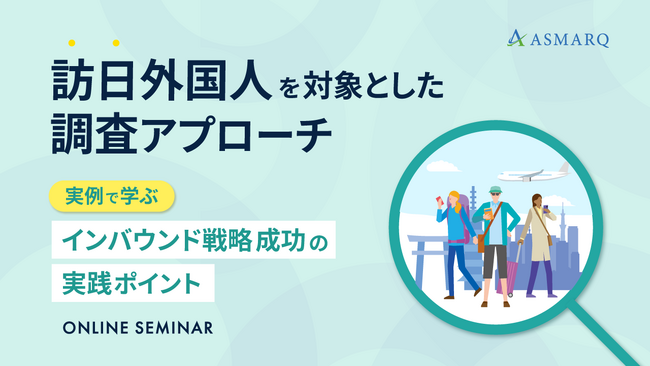 ASMARQ

訪日外国人を対象とした
調査アプローチ

実例で学ぶ

インバウンド戦略成功の
実践ポイント

ONLINE SEMINAR